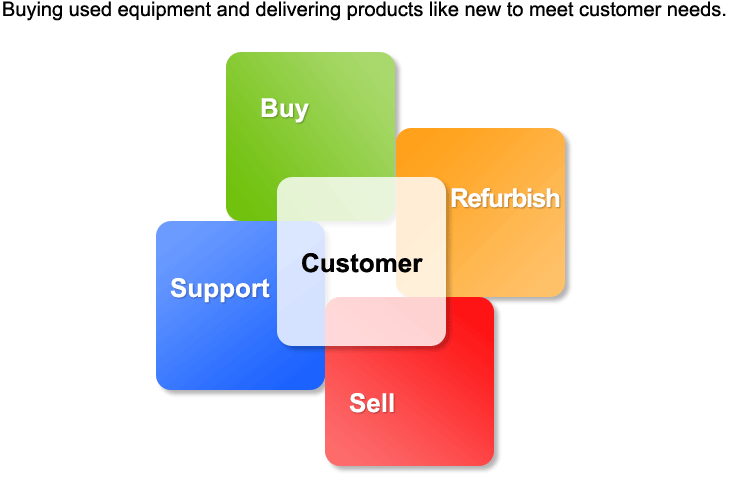 Buying used equipment and delivering products like new to meet customer needs.

Buy

Refurbish

Customer

Support

Sell